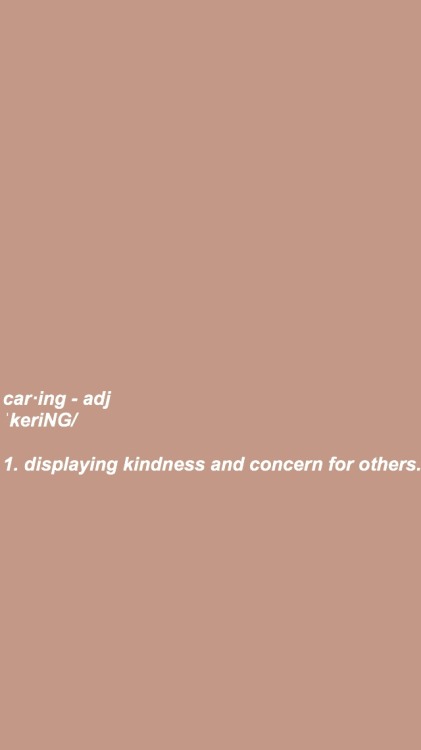 car·ing - adj
ˈkeriNG/

1. displaying kindness and concern for others.